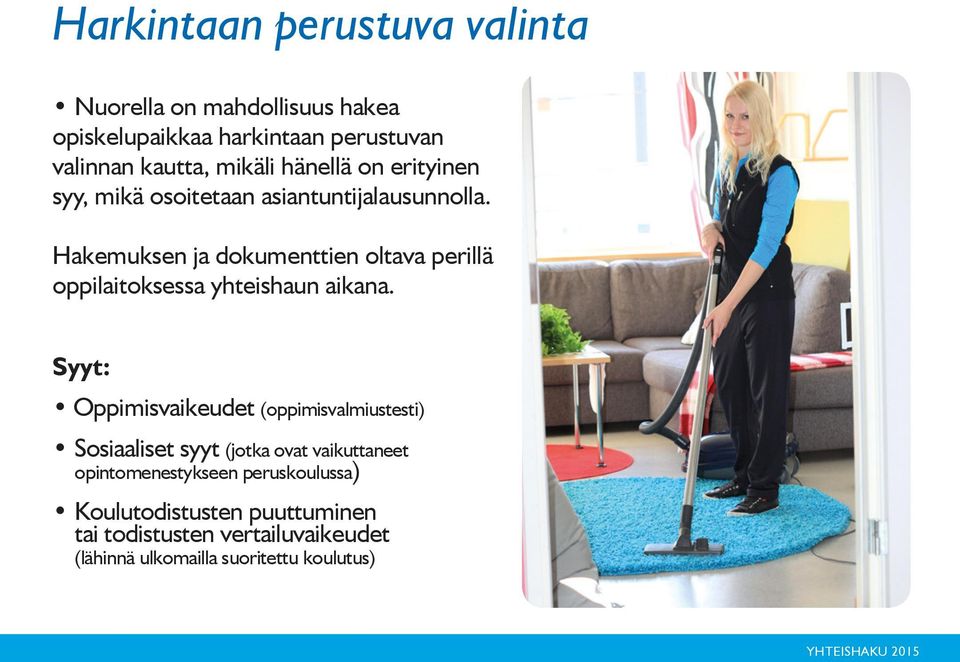 Harkintaan perustuva valinta

• Nuorella on mahdollisuus hakea opiskelupaikkaa harkintaan perustuvan valinnan kautta, mikäli hänellä on erityinen syy, mikä osoitetaan asiantuntijalausunnolla.

Hakemuksen ja dokumenttien oltava perillä oppilaitoksessa yhteishaun aikana.

Syyt:

• Oppimisvaikeudet (oppimisvalmiustesti)

• Sosiaaliset syyt (jotka ovat vaikuttaneet opintomenestykseen peruskoulussa)

• Koulutodistusten puuttuminen tai todistusten vertailuvaikeudet (lähinnä ulkomailla suoritettu koulutus)

YHTEISHAKU 2015